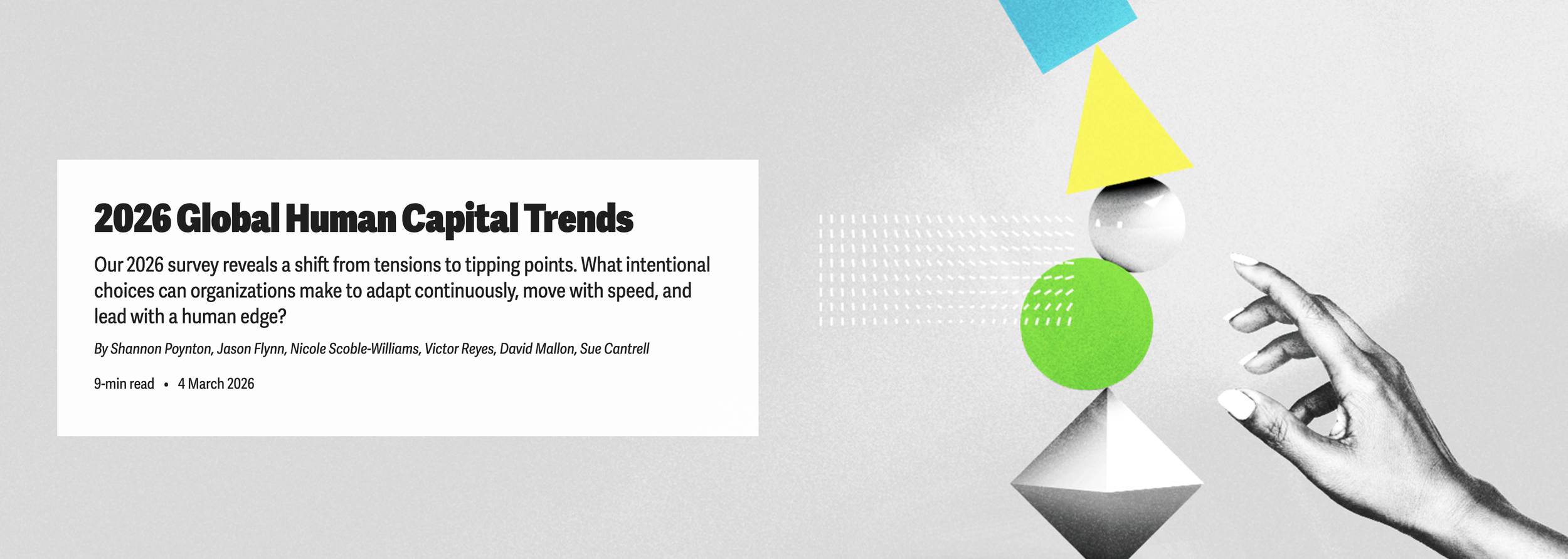 2026 Global Human Capital Trends

Our 2026 survey reveals a shift from tensions to tipping points. What intentional choices can organizations make to adapt continuously, move with speed, and lead with a human edge?

By Shannon Poynton, Jason Flynn, Nicole Scoble-Williams, Victor Reyes, David Mallon, Sue Cantrell

9-min read • 4 March 2026